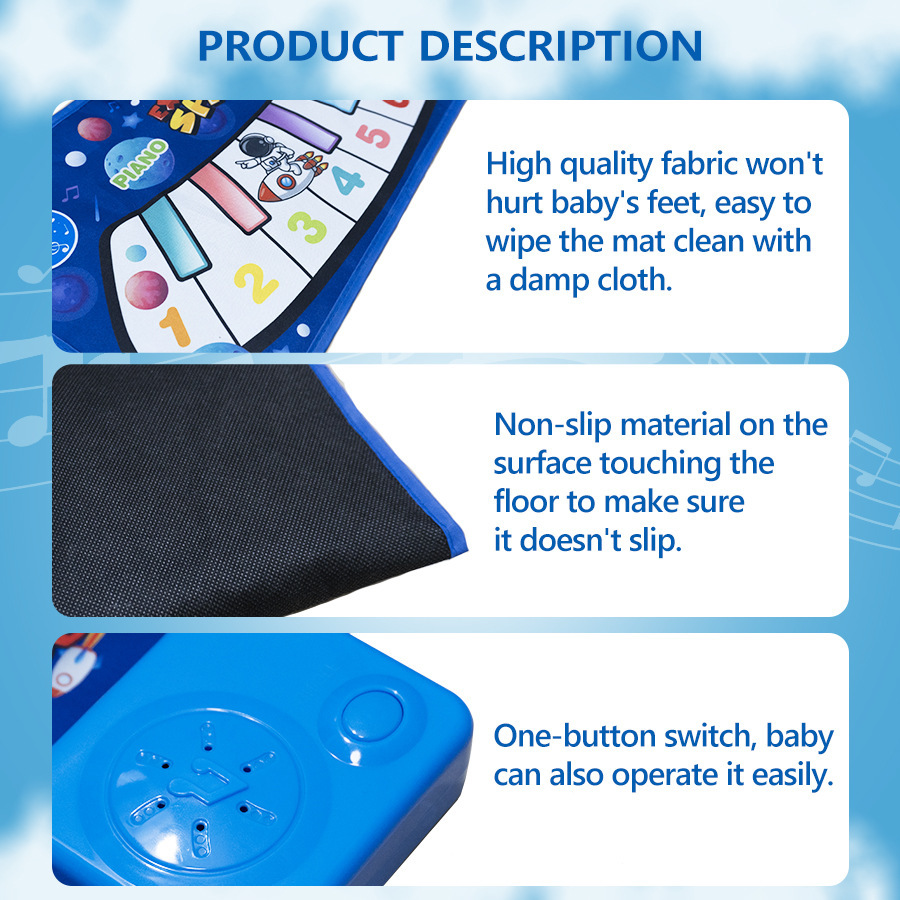 PRODUCT DESCRIPTION

PIANO

1 2 3 4 5

High quality fabric won't hurt baby's feet, easy to wipe the mat clean with a damp cloth.

Non-slip material on the surface touching the floor to make sure it doesn't slip.

One-button switch, baby can also operate it easily.